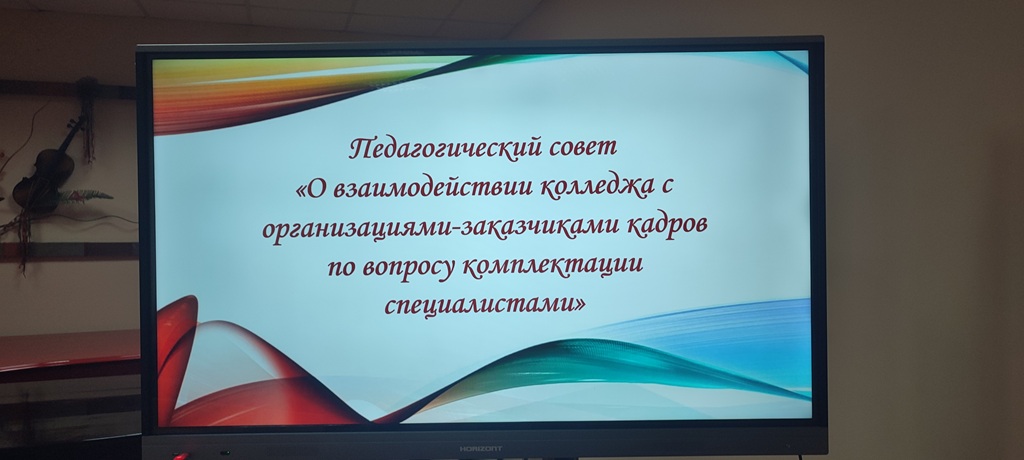 Педагогический совет
«О взаимодействии колледжа с организациями-заказчиками кадров по вопросу комплектации специалистами»

HORIZONT